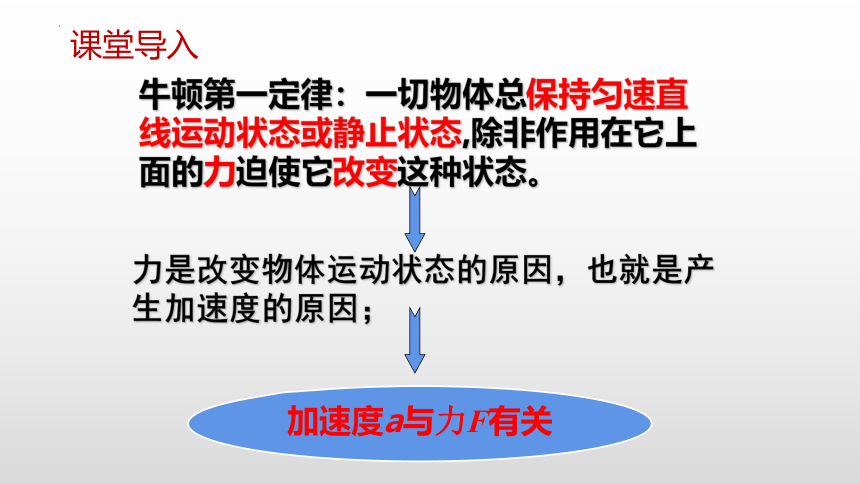 课堂导入

牛顿第一定律：一切物体总保持匀速直线运动状态或静止状态,除非作用在它上面的力迫使它改变这种状态。

力是改变物体运动状态的原因，也就是产生加速度的原因；

加速度$a$与力$F$有关